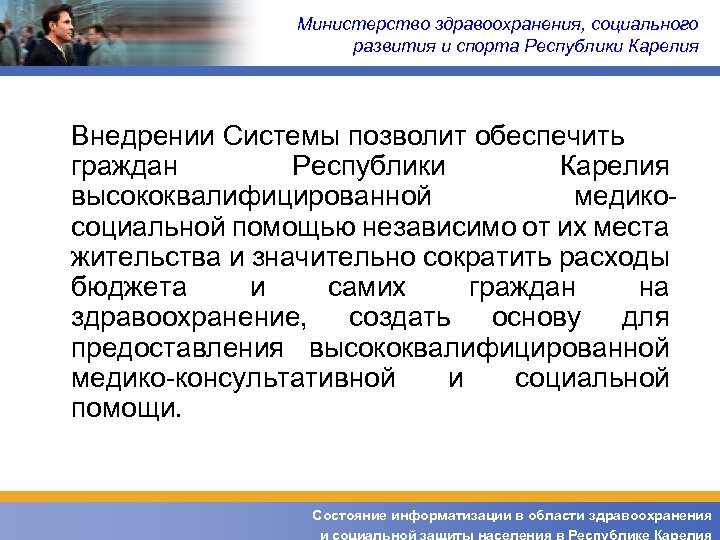 Министерство здравоохранения, социального развития и спорта Республики Карелия

Внедрении Системы позволит обеспечить граждан Республики Карелия высококвалифицированной медико-социальной помощью независимо от их места жительства и значительно сократить расходы бюджета и самих граждан на здравоохранение, создать основу для предоставления высококвалифицированной медико-консультативной и социальной помощи.

Состояние информатизации в области здравоохранения и социальной защиты населения в Республике Карелия